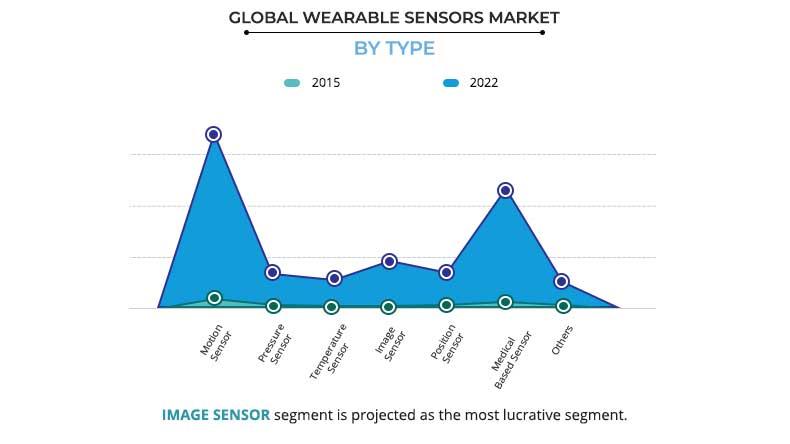 GLOBAL WEARABLE SENSORS MARKET
BY TYPE

2015 2022

Motion Sensor
Pressure Sensor
Temperature Sensor
Image Sensor
Position Sensor
Medical Based Sensor
Others

IMAGE SENSOR segment is projected as the most lucrative segment.